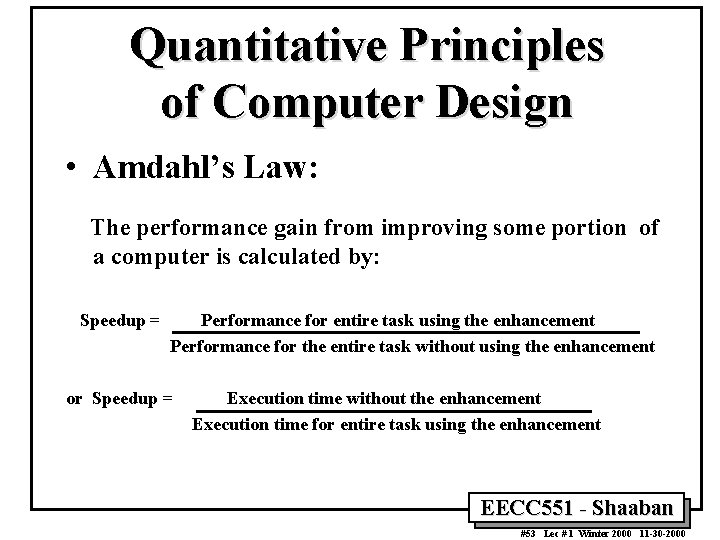 Quantitative Principles of Computer Design

• Amdahl's Law:

The performance gain from improving some portion of a computer is calculated by:

Speedup = $\frac{\text{Performance for entire task using the enhancement}}{\text{Performance for the entire task without using the enhancement}}$

or Speedup = $\frac{\text{Execution time without the enhancement}}{\text{Execution time for entire task using the enhancement}}$

EECC551 - Shaaban

#53 Lec # 1 Winter 2000 11-30-2000